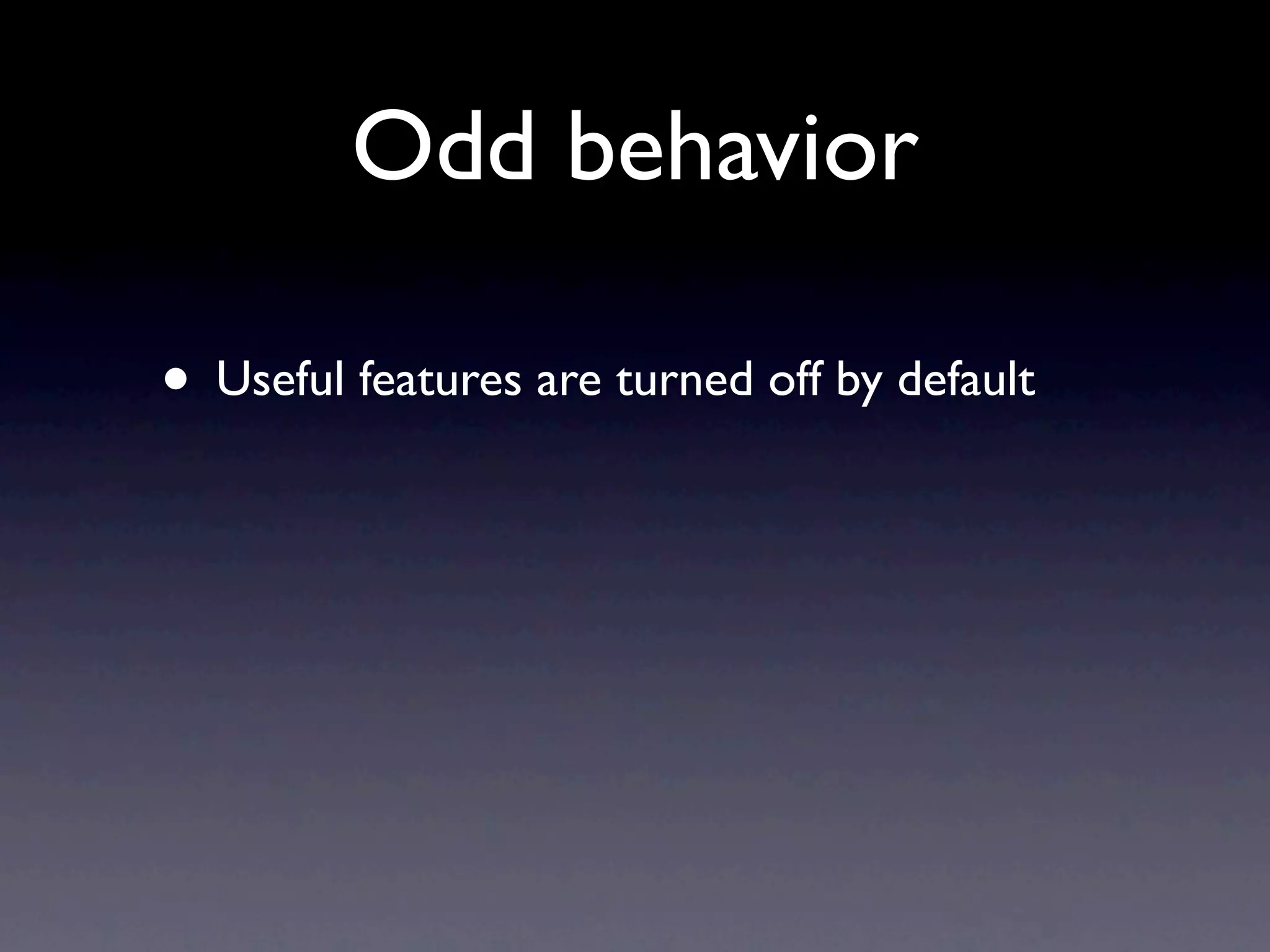 Odd behavior

• Useful features are turned off by default